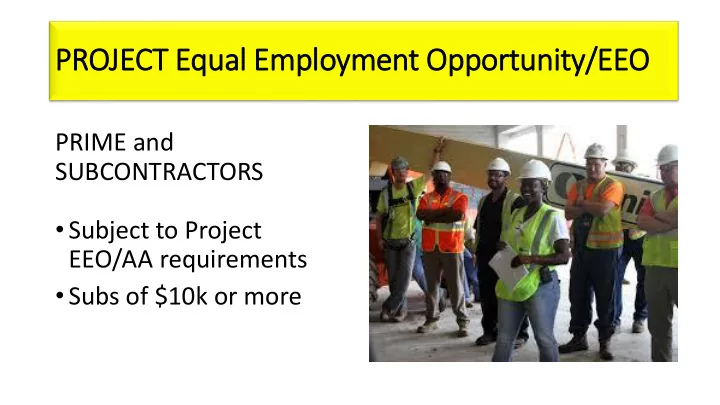 PROJECT Equal Employment Opportunity/EEO

PRIME and SUBCONTRACTORS

• Subject to Project EEO/AA requirements
• Subs of \$10k or more